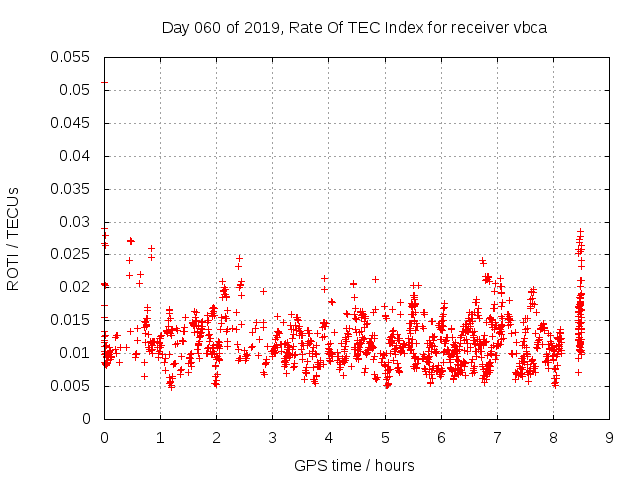 Day 060 of 2019, Rate Of TEC Index for receiver vbca

ROTI / TECUs

0.055
0.05
0.045
0.04
0.035
0.03
0.025
0.02
0.015
0.01
0.005
0

0 1 2 3 4 5 6 7 8 9

GPS time / hours